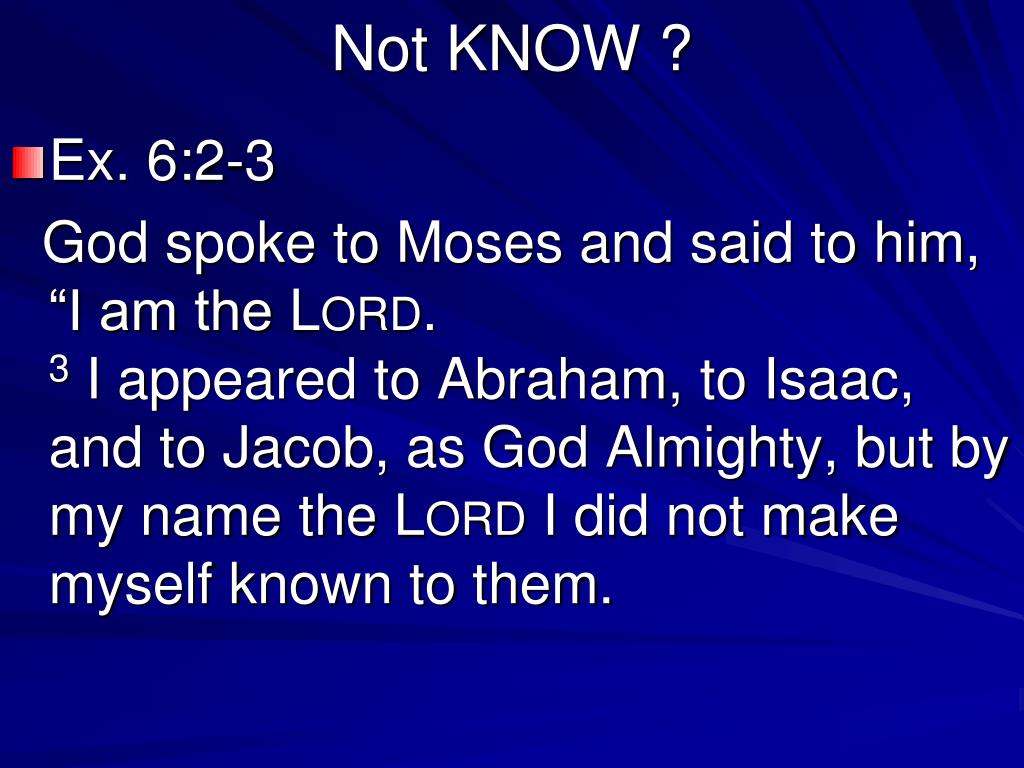 Not KNOW ?

Ex. 6:2-3

God spoke to Moses and said to him, “I am the LORD.
$^3$ I appeared to Abraham, to Isaac, and to Jacob, as God Almighty, but by my name the LORD I did not make myself known to them.